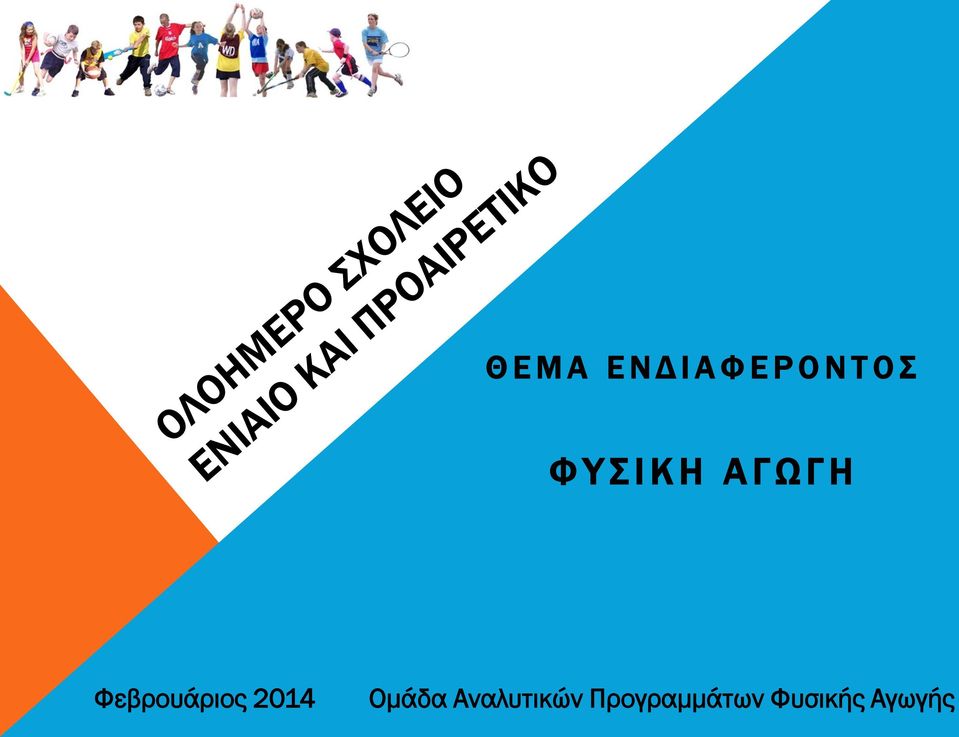 ΟΛΟΗΜΕΡΟ ΣΧΟΛΕΙΟ
ΕΝΙΑΙΟ ΚΑΙ ΠΡΟΑΙΡΕΤΙΚΟ

ΘΕΜΑ ΕΝΔΙΑΦΕΡΟΝΤΟΣ

ΦΥΣΙΚΗ ΑΓΩΓΗ

Φεβρουάριος 2014 Ομάδα Αναλυτικών Προγραμμάτων Φυσικής Αγωγής